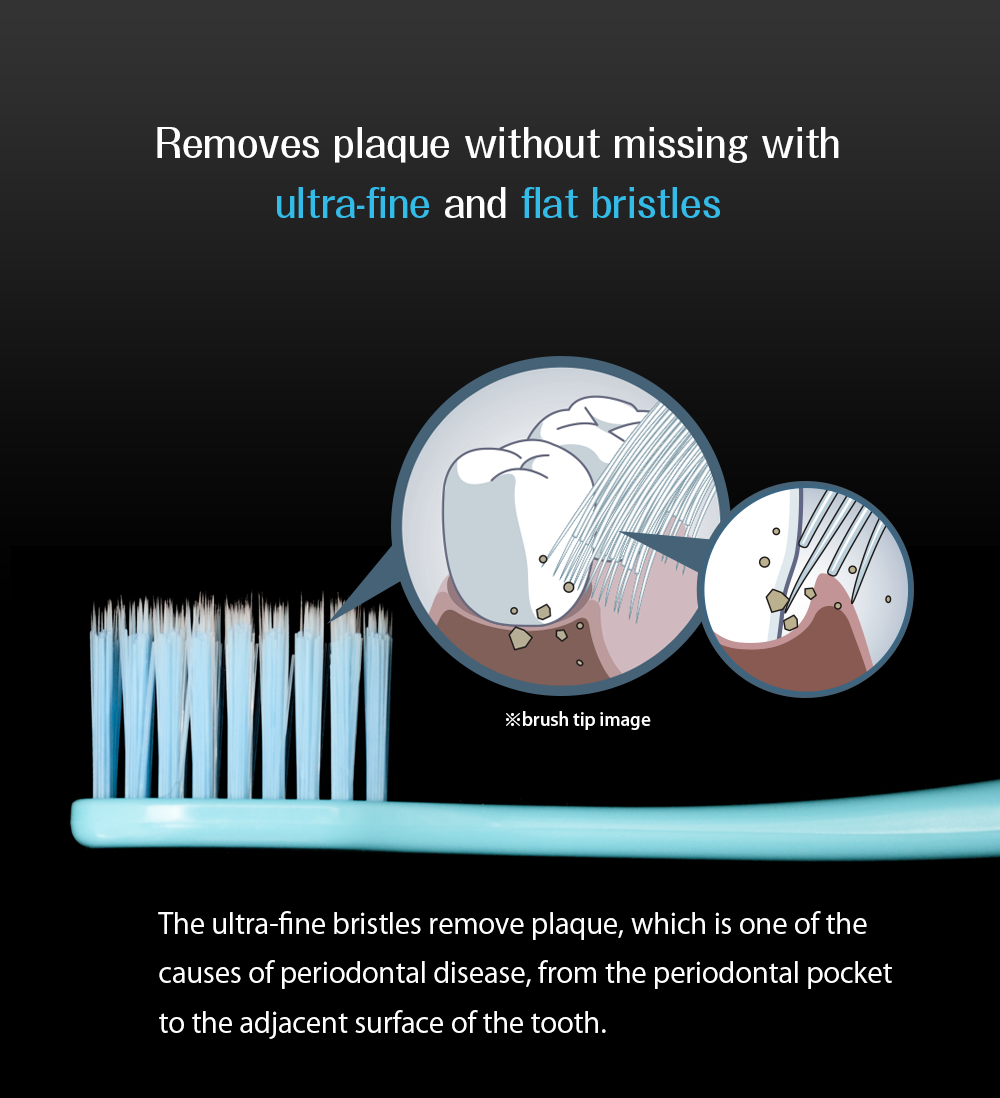 Removes plaque without missing with ultra-fine and flat bristles

※brush tip image

The ultra-fine bristles remove plaque, which is one of the causes of periodontal disease, from the periodontal pocket to the adjacent surface of the tooth.